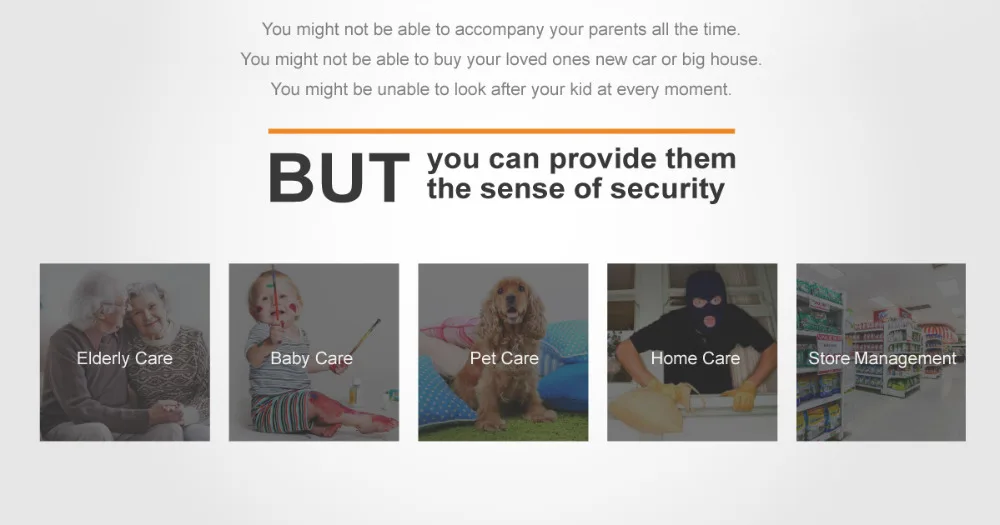 You might not be able to accompany your parents all the time.
You might not be able to buy your loved ones new car or big house.
You might be unable to look after your kid at every moment.

BUT you can provide them the sense of security

Elderly Care

Baby Care

Pet Care

Home Care

Store Management